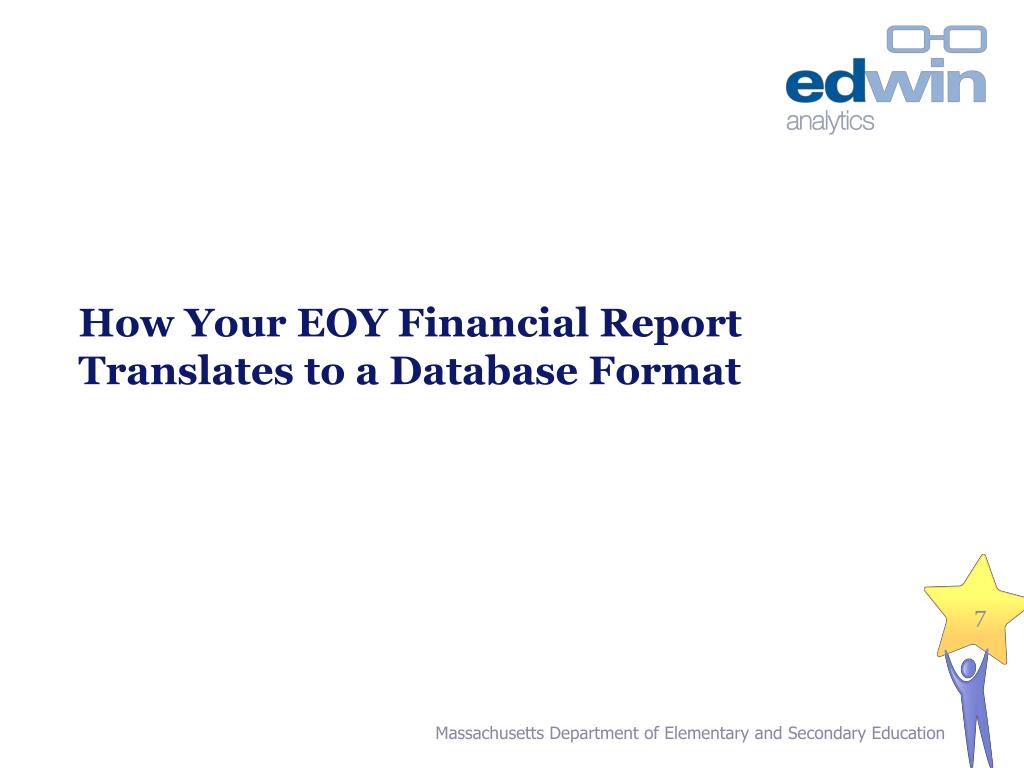 edwin
analytics

How Your EOY Financial Report Translates to a Database Format

7

Massachusetts Department of Elementary and Secondary Education